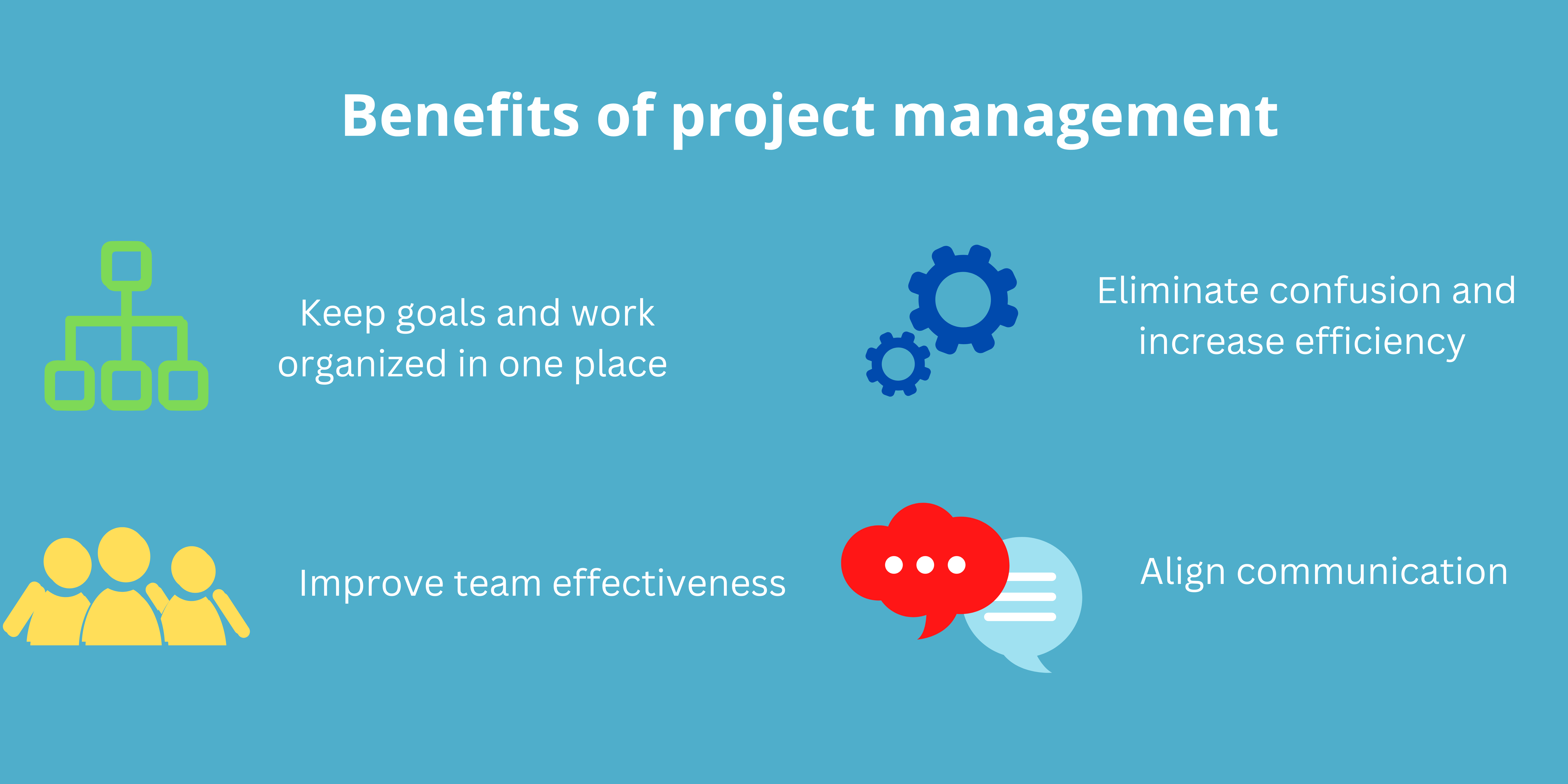 Benefits of project management

Keep goals and work organized in one place

Eliminate confusion and increase efficiency

Improve team effectiveness

Align communication